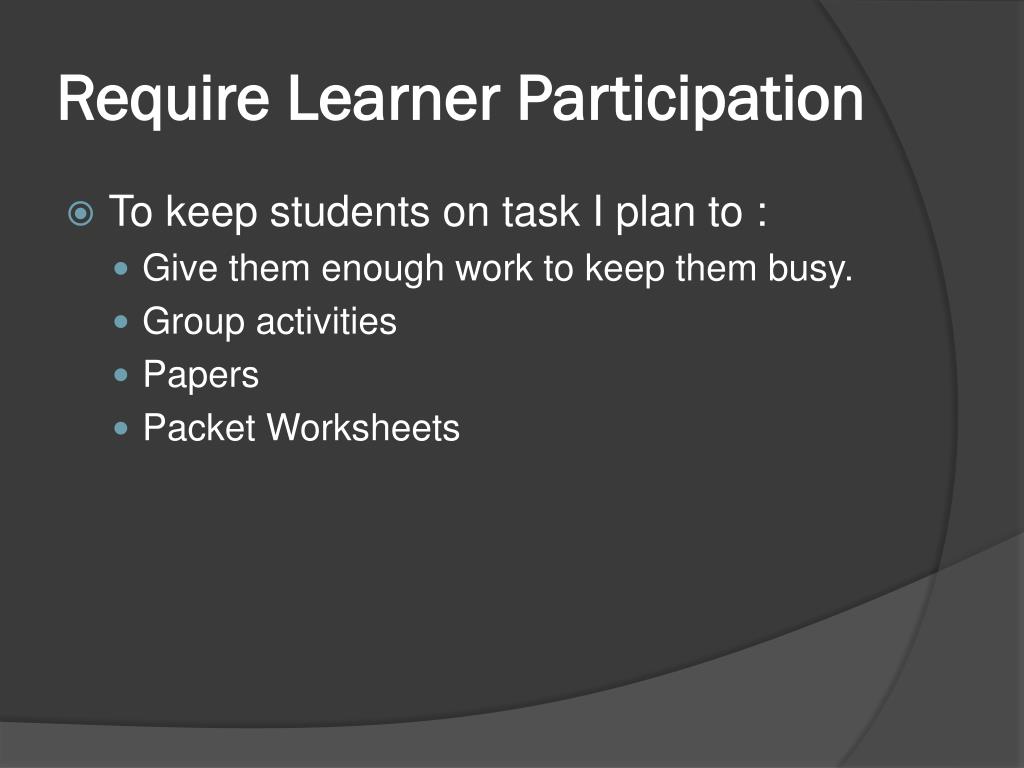 Require Learner Participation

To keep students on task I plan to :

Give them enough work to keep them busy.

Group activities

Papers

Packet Worksheets